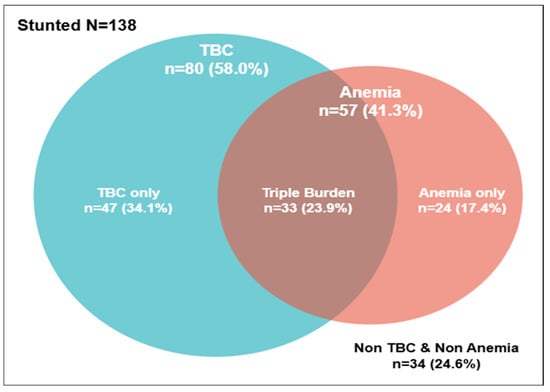 Stunted N=138

TBC
n=80 (58.0%)

Anemia
n=57 (41.3%)

TBC only
n=47 (34.1%)

Triple Burden
n=33 (23.9%)

Anemia only
n=24 (17.4%)

Non TBC & Non Anemia
n=34 (24.6%)